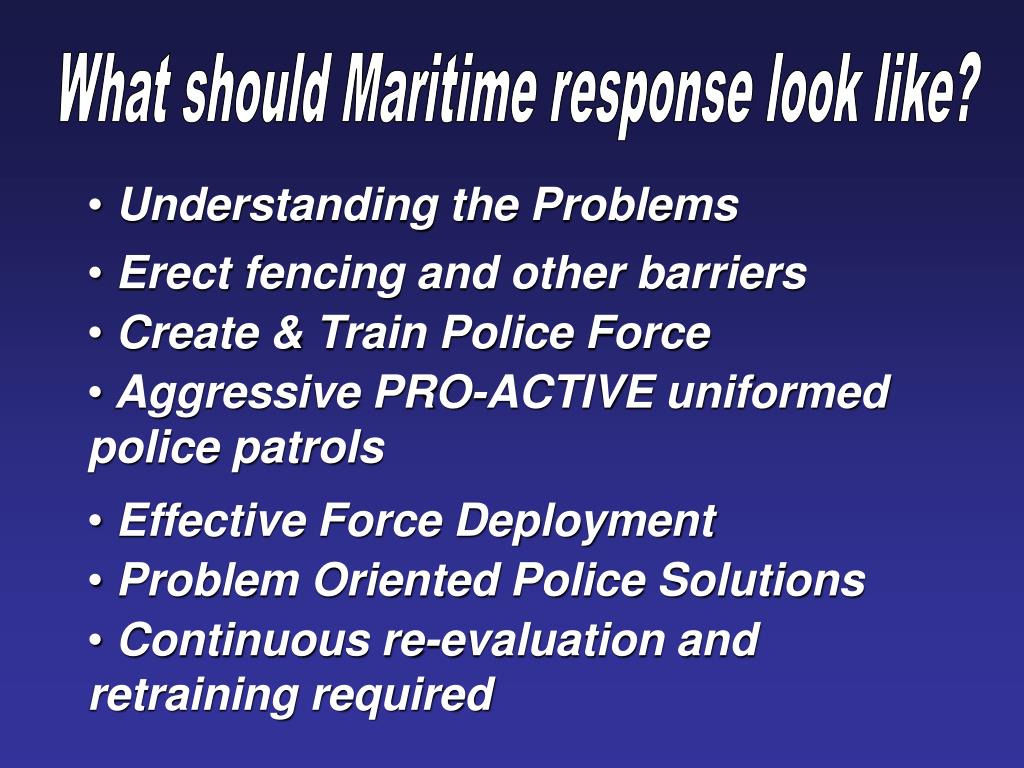 What should Maritime response look like?

• Understanding the Problems
• Erect fencing and other barriers
• Create & Train Police Force
• Aggressive PRO-ACTIVE uniformed police patrols
• Effective Force Deployment
• Problem Oriented Police Solutions
• Continuous re-evaluation and retraining required